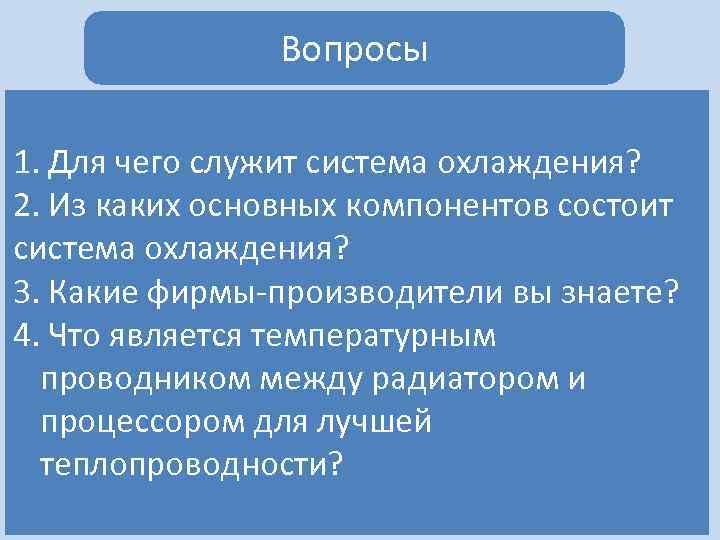 Вопросы

1. Для чего служит система охлаждения?
2. Из каких основных компонентов состоит система охлаждения?
3. Какие фирмы-производители вы знаете?
4. Что является температурным проводником между радиатором и процессором для лучшей теплопроводности?